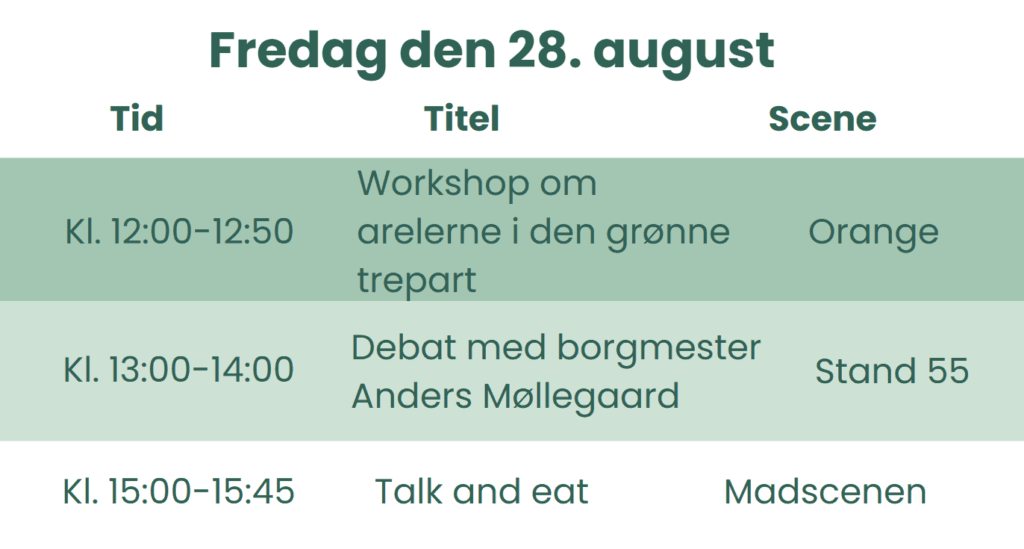 Fredag den 28. august

| Tid | Titel | Scene |
|---|---|---|
| Kl. 12:00-12:50 | Workshop om arelerne i den grønne trepart | Orange |
| Kl. 13:00-14:00 | Debat med borgmester Anders Møllegaard | Stand 55 |
| Kl. 15:00-15:45 | Talk and eat | Madscenen |